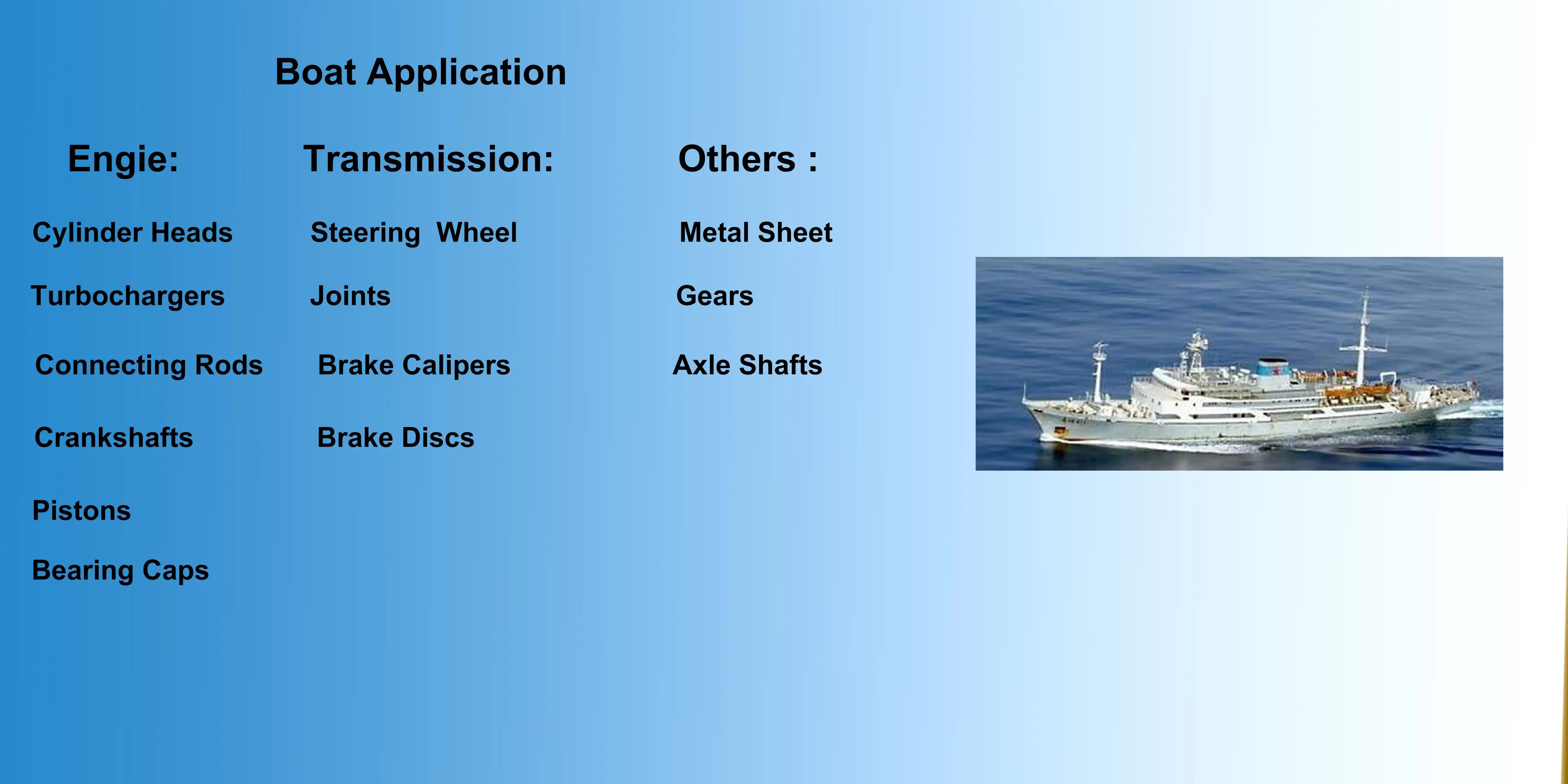 Boat Application

Engie:

Cylinder Heads

Turbochargers

Connecting Rods

Crankshafts

Pistons

Bearing Caps

Transmission:

Steering Wheel

Joints

Brake Calipers

Brake Discs

Others :

Metal Sheet

Gears

Axle Shafts